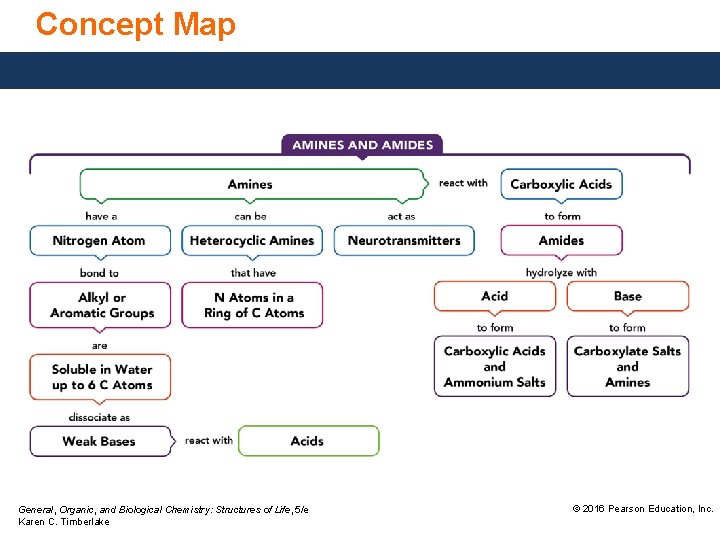 Concept Map

AMINES AND AMIDES

Amines

react with

Carboxylic Acids

have a

can be

act as

to form

Nitrogen Atom

Heterocyclic Amines

Neurotransmitters

Amides

bond to

that have

hydrolyze with

Alkyl or Aromatic Groups

N Atoms in a Ring of C Atoms

Acid

Base

are

to form

to form

Soluble in Water up to 6 C Atoms

Carboxylic Acids and Ammonium Salts

Carboxylate Salts and Amines

dissociate as

Weak Bases

react with

Acids

General, Organic, and Biological Chemistry: Structures of Life, 5/e
Karen C. Timberlake

© 2016 Pearson Education, Inc.